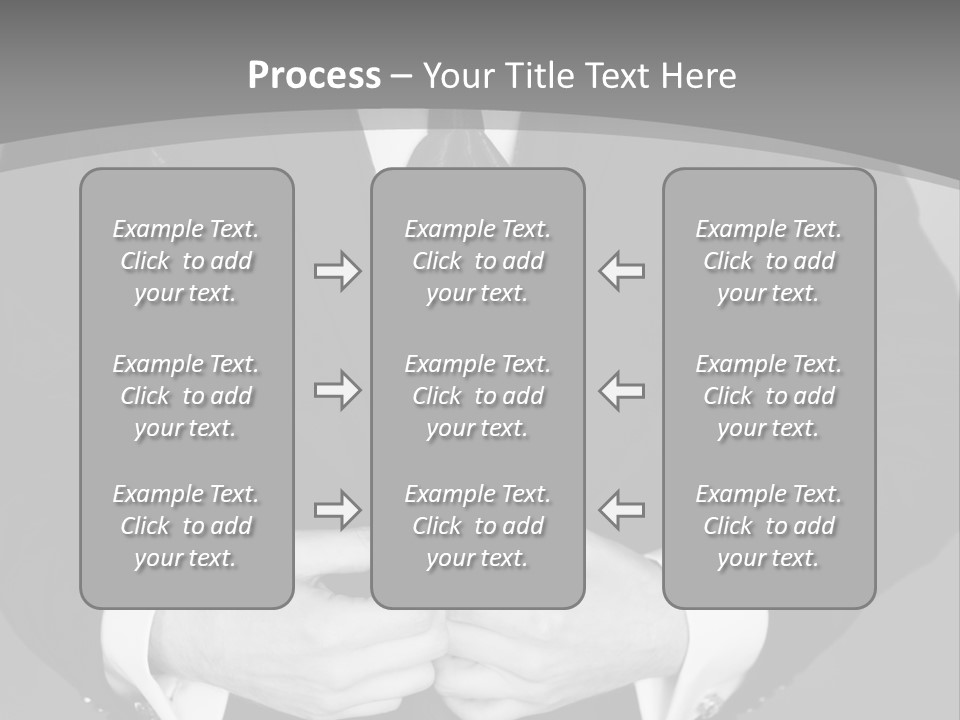 Process – Your Title Text Here

Example Text. Click to add your text.

Example Text. Click to add your text.

Example Text. Click to add your text.

Example Text. Click to add your text.

Example Text. Click to add your text.

Example Text. Click to add your text.

Example Text. Click to add your text.

Example Text. Click to add your text.

Example Text. Click to add your text.